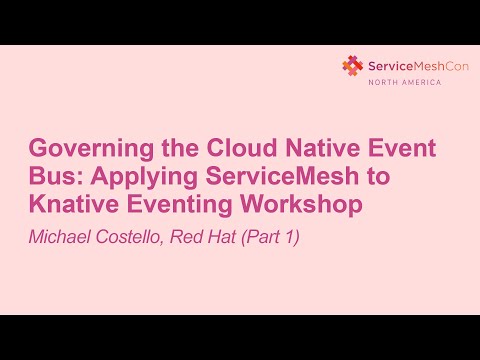 ServiceMeshCon
NORTH AMERICA

Governing the Cloud Native Event Bus: Applying ServiceMesh to Knative Eventing Workshop

Michael Costello, Red Hat (Part 1)